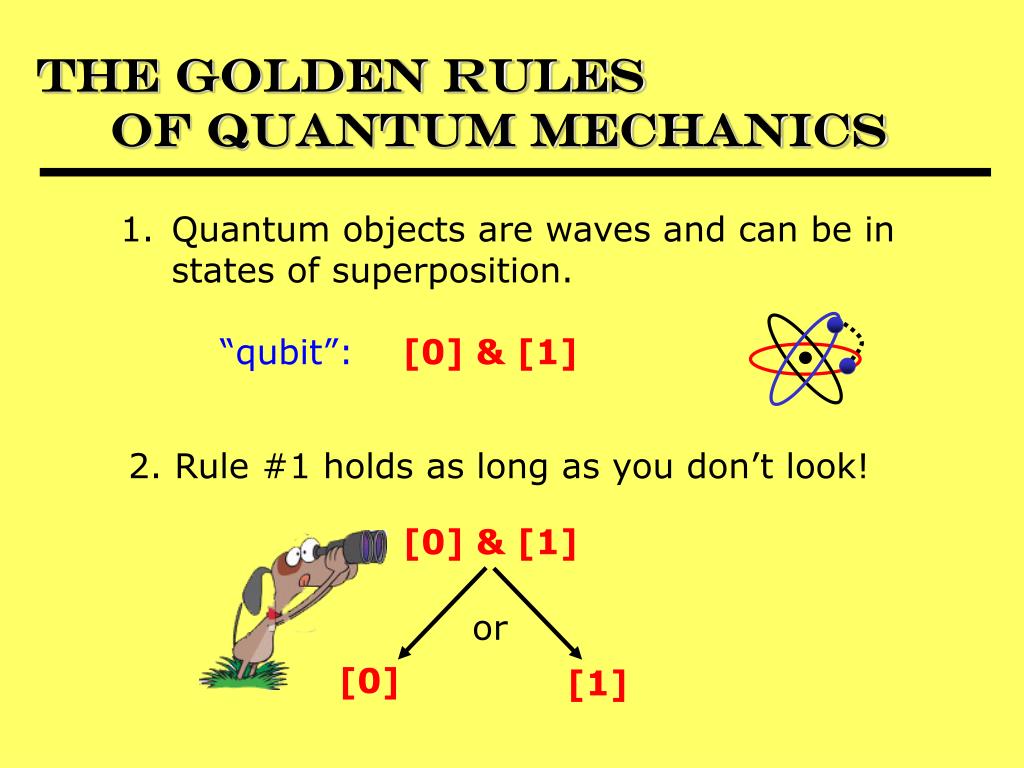 THE GOLDEN RULES
OF QUANTUM MECHANICS

1. Quantum objects are waves and can be in states of superposition.

“qubit”: [0] & [1]

2. Rule #1 holds as long as you don’t look!

[0] & [1]

or

[0]

[1]